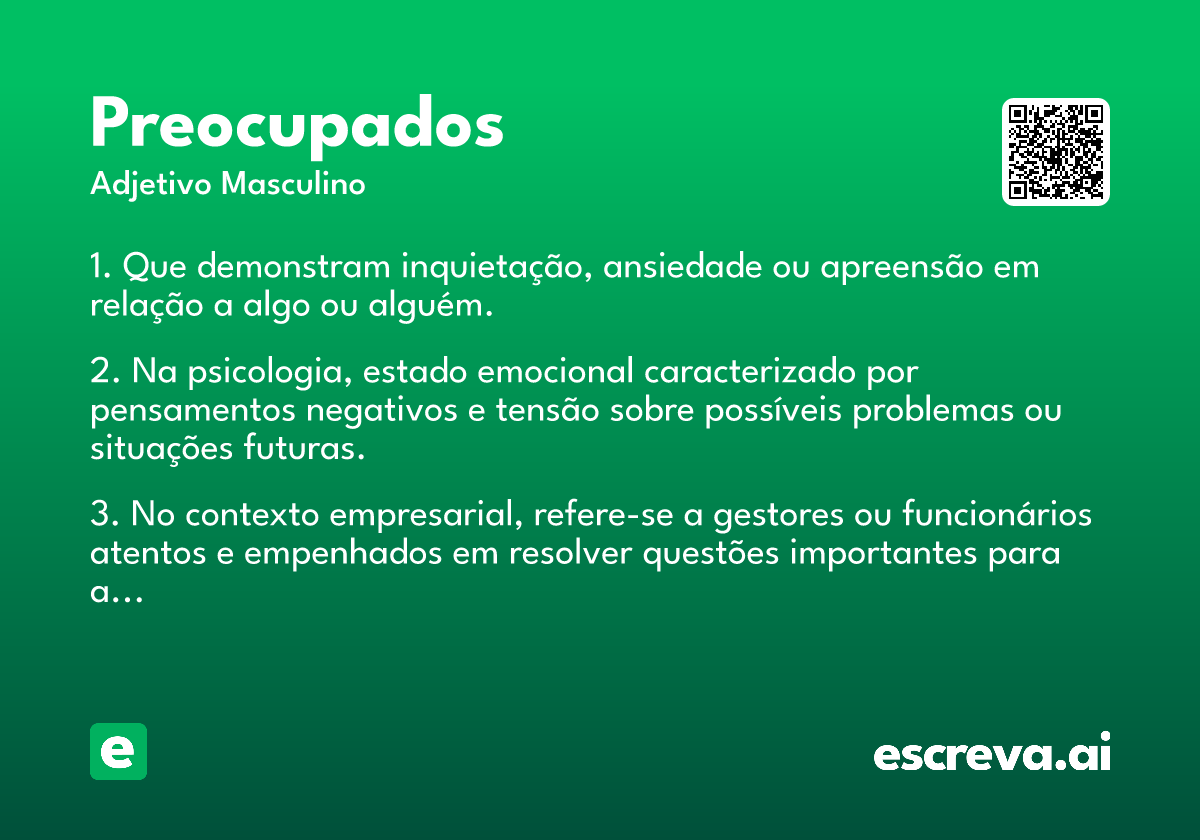 Preocupados
Adjetivo Masculino

1. Que demonstram inquietação, ansiedade ou apreensão em relação a algo ou alguém.

2. Na psicologia, estado emocional caracterizado por pensamentos negativos e tensão sobre possíveis problemas ou situações futuras.

3. No contexto empresarial, refere-se a gestores ou funcionários atentos e empenhados em resolver questões importantes para a...

e

escreva.ai